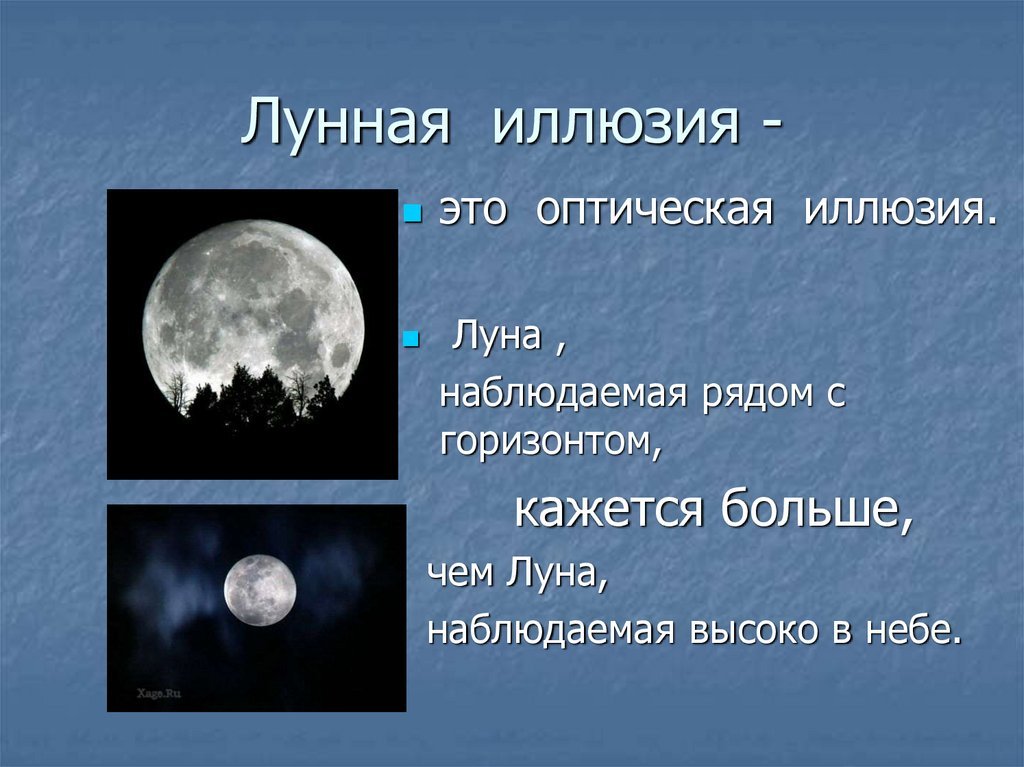 Лунная иллюзия -

это оптическая иллюзия.

Луна ,
наблюдаемая рядом с горизонтом,
кажется больше,
чем Луна,
наблюдаемая высоко в небе.

Xage.Ru